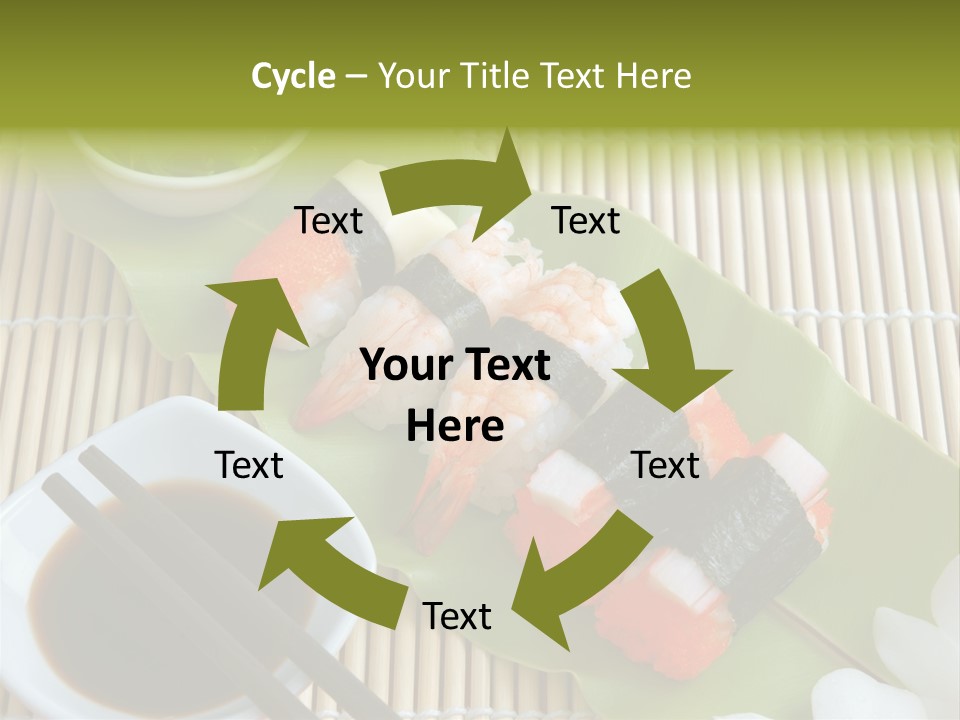 Cycle – Your Title Text Here

Text

Text

Your Text Here

Text

Text

Text